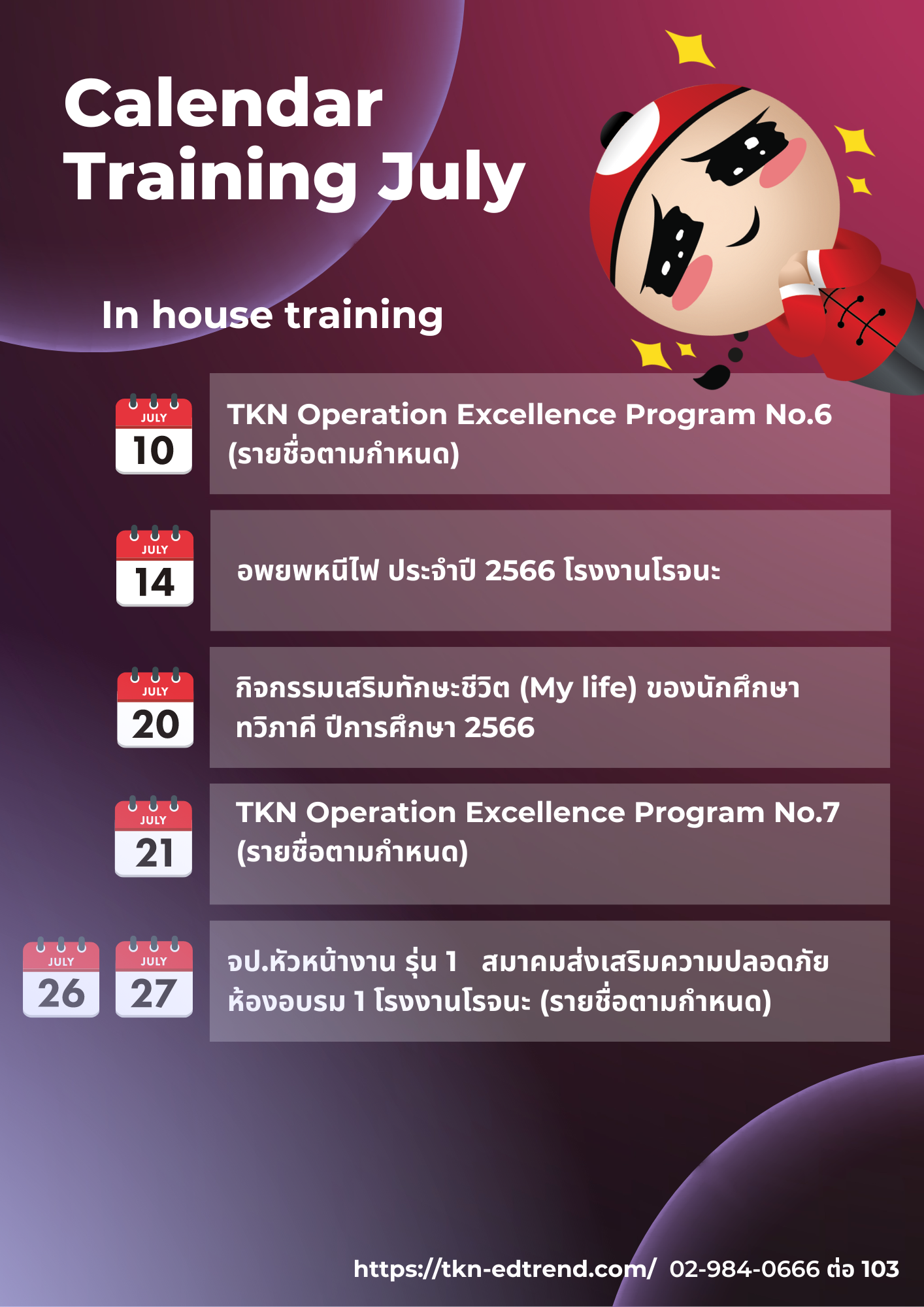 Calendar Training July

In house training

JULY
10

TKN Operation Excellence Program No.6 (รายชื่อตามกำหนด)

JULY
14

อพยพหนีไฟ ประจำปี 2566 โรงงานโรจนะ

JULY
20

กิจกรรมเสริมทักษะชีวิต (My life) ของนักศึกษาทวิภาคี ปีการศึกษา 2566

JULY
21

TKN Operation Excellence Program No.7 (รายชื่อตามกำหนด)

JULY
26

JULY
27

จป.หัวหน้างาน รุ่น 1 สมาคมส่งเสริมความปลอดภัย ห้องอบรม 1 โรงงานโรจนะ (รายชื่อตามกำหนด)

https://tkn-edtrend.com/ 02-984-0666 ต่อ 103